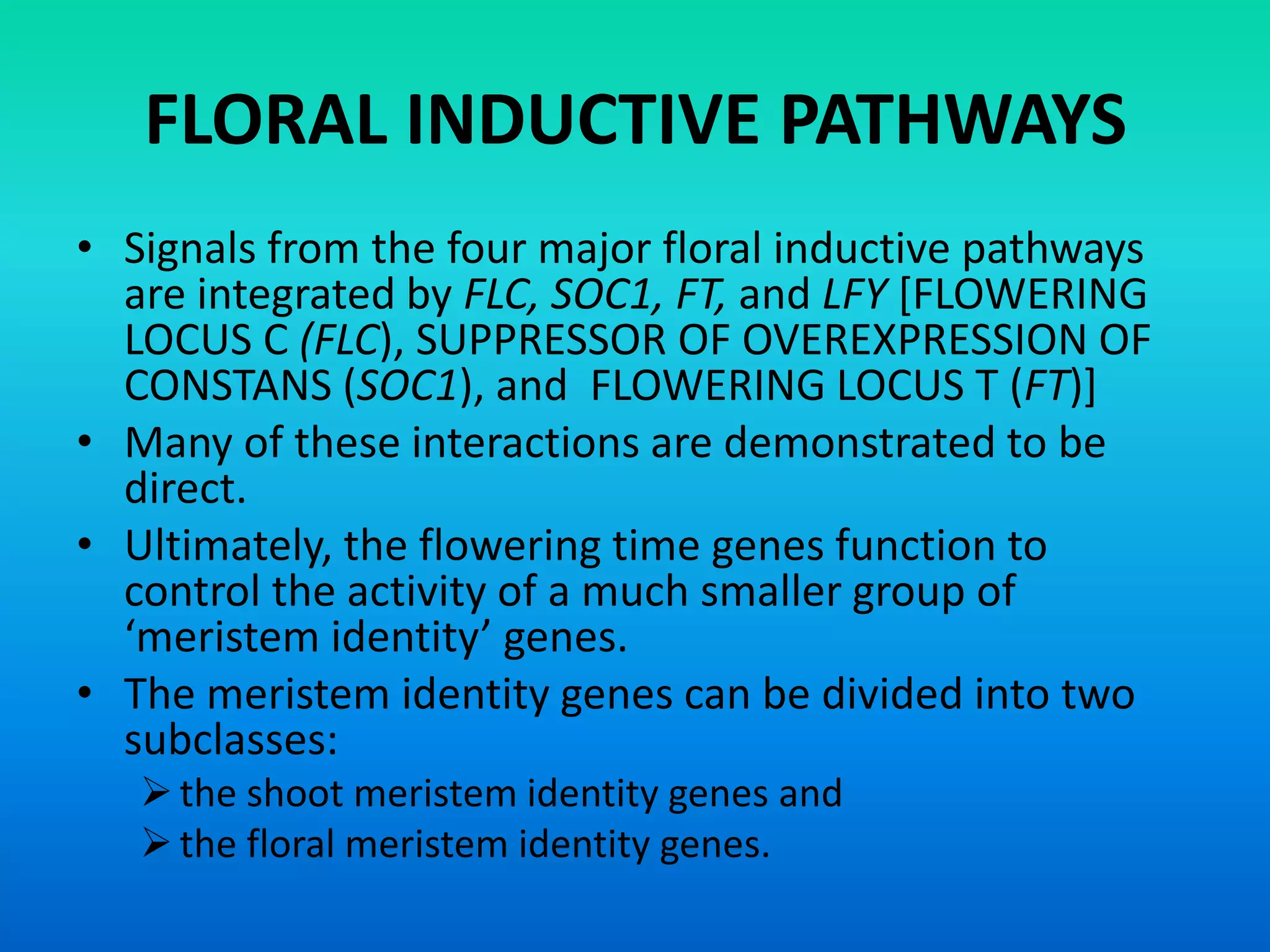 FLORAL INDUCTIVE PATHWAYS

• Signals from the four major floral inductive pathways are integrated by FLC, SOC1, FT, and LFY [FLOWERING LOCUS C (FLC), SUPPRESSOR OF OVEREXPRESSION OF CONSTANS (SOC1), and FLOWERING LOCUS T (FT)]

• Many of these interactions are demonstrated to be direct.

• Ultimately, the flowering time genes function to control the activity of a much smaller group of ‘meristem identity’ genes.

• The meristem identity genes can be divided into two subclasses:
➢ the shoot meristem identity genes and
➢ the floral meristem identity genes.